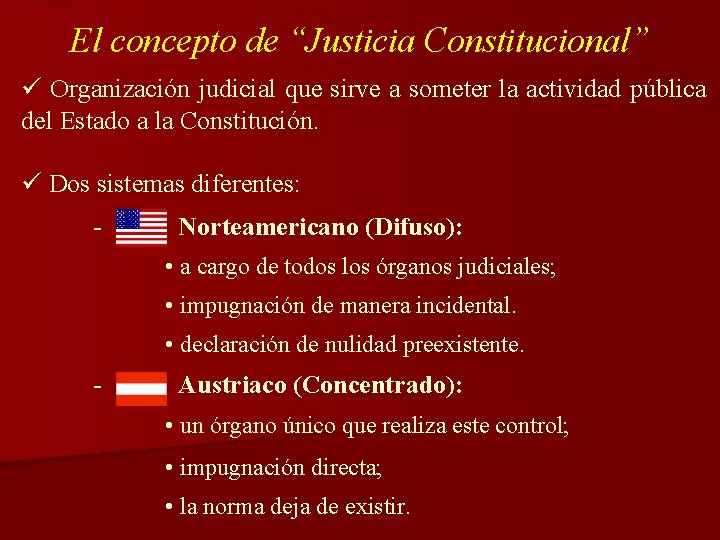 El concepto de “Justicia Constitucional”

✓ Organización judicial que sirve a someter la actividad pública del Estado a la Constitución.

✓ Dos sistemas diferentes:

- Norteamericano (Difuso):

• a cargo de todos los órganos judiciales;

• impugnación de manera incidental.

• declaración de nulidad preexistente.

- Austriaco (Concentrado):

• un órgano único que realiza este control;

• impugnación directa;

• la norma deja de existir.